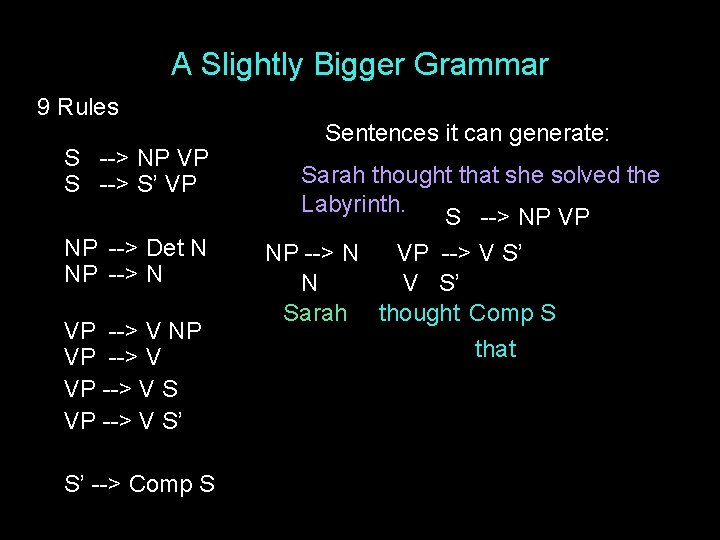 A Slightly Bigger Grammar

9 Rules

S --> NP VP
S --> S' VP

NP --> Det N
NP --> N

VP --> V NP
VP --> V
VP --> V S
VP --> V S'

S' --> Comp S

Sentences it can generate:

Sarah thought that she solved the Labyrinth.

S --> NP VP

NP --> N VP --> V S'

N V S'

Sarah thought Comp S

that